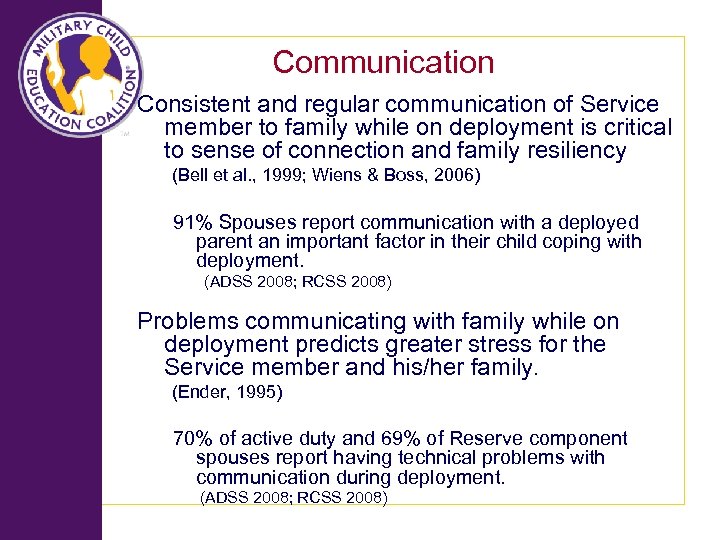 MILITARY CHILD EDUCATION COALITION®

TM

Communication

Consistent and regular communication of Service member to family while on deployment is critical to sense of connection and family resiliency
(Bell et al., 1999; Wiens & Boss, 2006)

91% Spouses report communication with a deployed parent an important factor in their child coping with deployment.
(ADSS 2008; RCSS 2008)

Problems communicating with family while on deployment predicts greater stress for the Service member and his/her family.
(Ender, 1995)

70% of active duty and 69% of Reserve component spouses report having technical problems with communication during deployment.
(ADSS 2008; RCSS 2008)